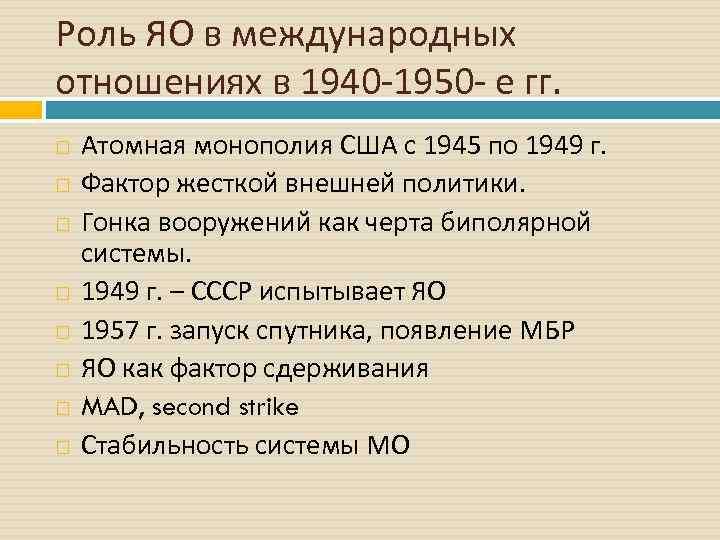 Роль ЯО в международных отношениях в 1940-1950- е гг.

Атомная монополия США с 1945 по 1949 г.

Фактор жесткой внешней политики.

Гонка вооружений как черта биполярной системы.

1949 г. – СССР испытывает ЯО

1957 г. запуск спутника, появление МБР

ЯО как фактор сдерживания

MAD, second strike

Стабильность системы МО